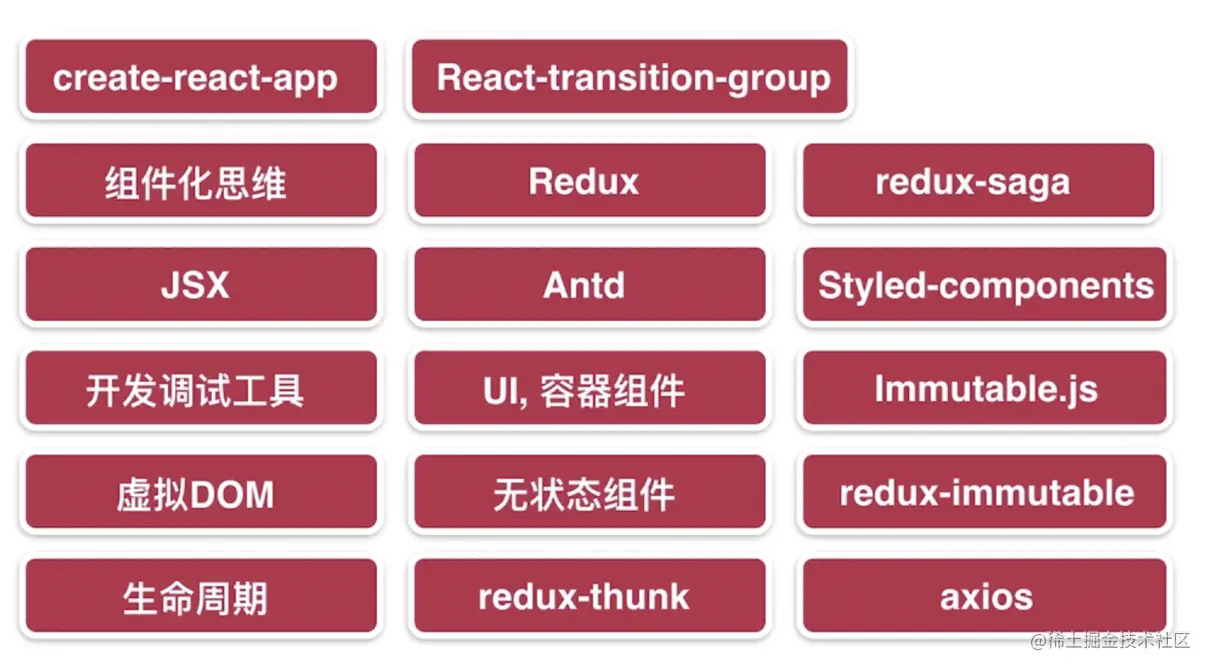 create-react-app
React-transition-group

组件化思维
Redux
redux-saga

JSX
Antd
Styled-components

开发调试工具
UI, 容器组件
Immutable.js

虚拟DOM
无状态组件
redux-immutable

生命周期
redux-thunk
axios

@稀土掘金技术社区